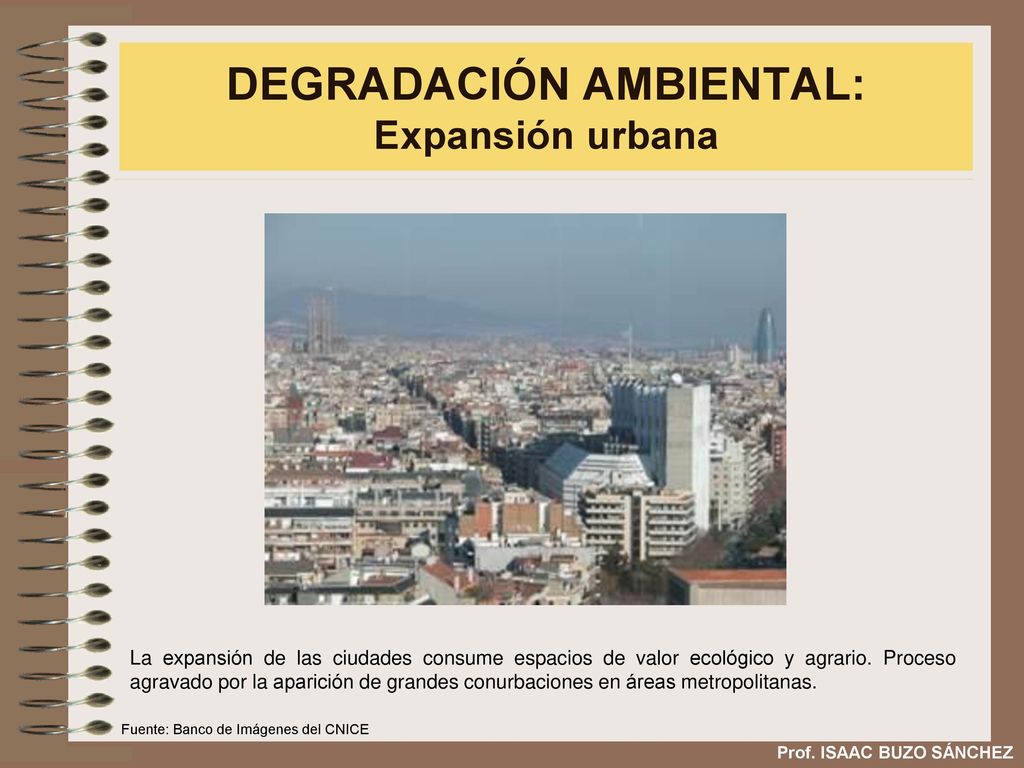 DEGRADACIÓN AMBIENTAL:
Expansión urbana

La expansión de las ciudades consume espacios de valor ecológico y agrario. Proceso agravado por la aparición de grandes conurbaciones en áreas metropolitanas.

Fuente: Banco de Imágenes del CNICE

Prof. ISAAC BUZO SÁNCHEZ